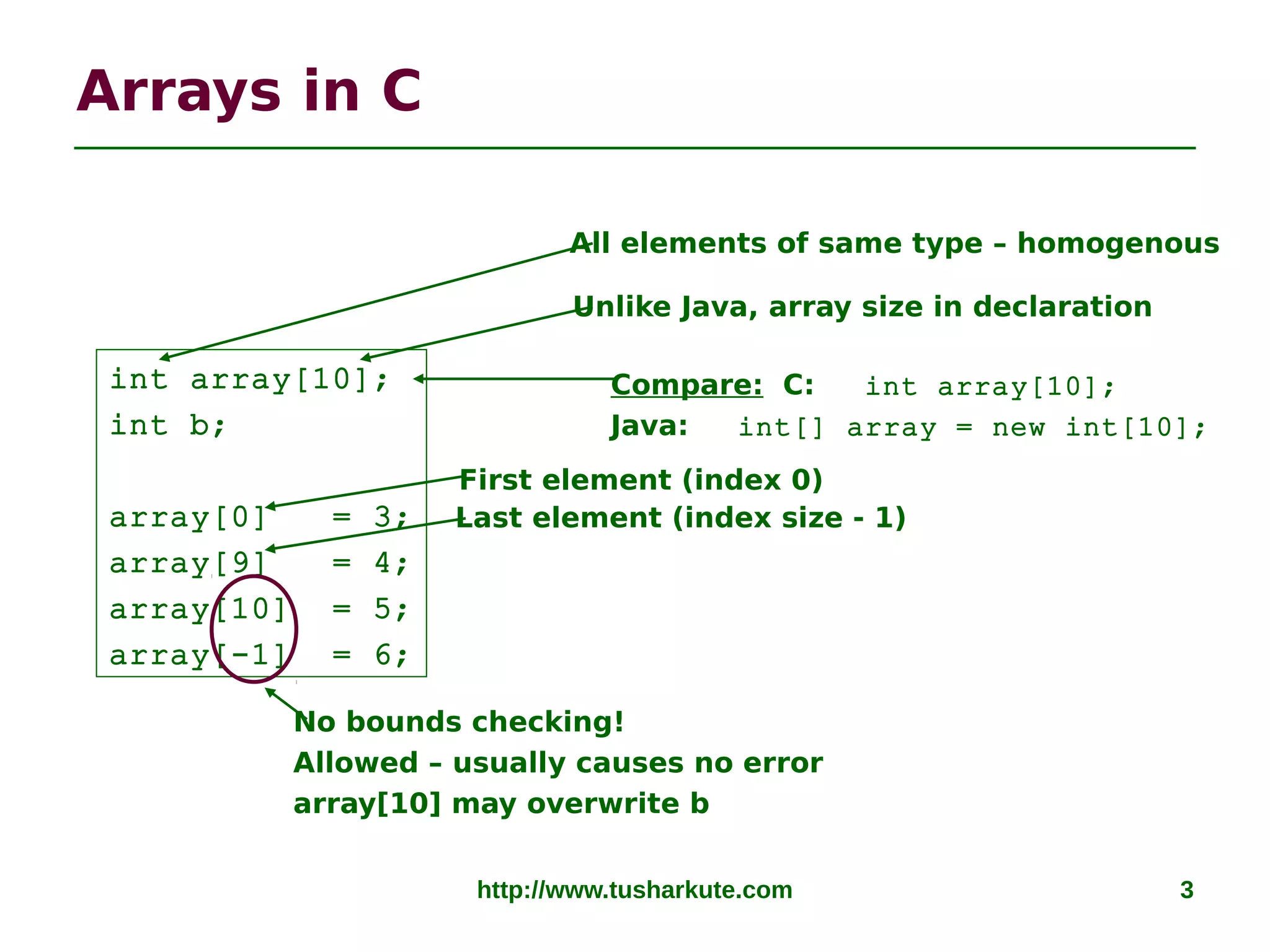 Arrays in C

All elements of same type – homogenous

Unlike Java, array size in declaration

int array[10];
int b;

array[0] = 3;
array[9] = 4;
array[10] = 5;
array[-1] = 6;

Compare: C: int array[10];
Java: int[] array = new int[10];

First element (index 0)
Last element (index size - 1)

No bounds checking!
Allowed – usually causes no error
array[10] may overwrite b

http://www.tusharkute.com

3